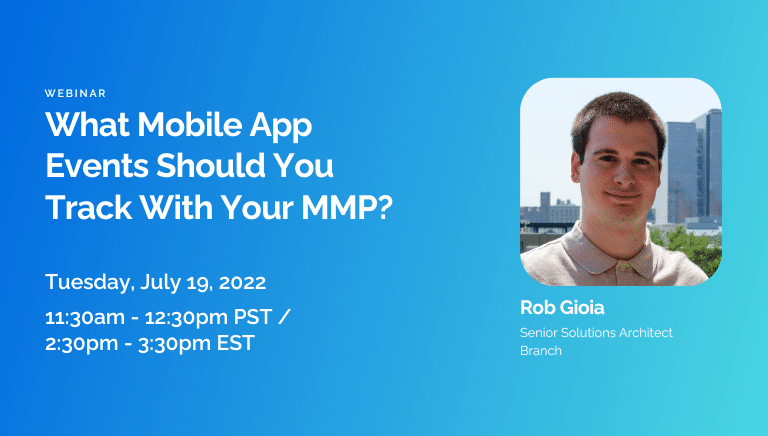 WEBINAR

What Mobile App Events Should You Track With Your MMP?

Tuesday, July 19, 2022

11:30am - 12:30pm PST / 2:30pm - 3:30pm EST

Rob Gioia

Senior Solutions Architect
Branch